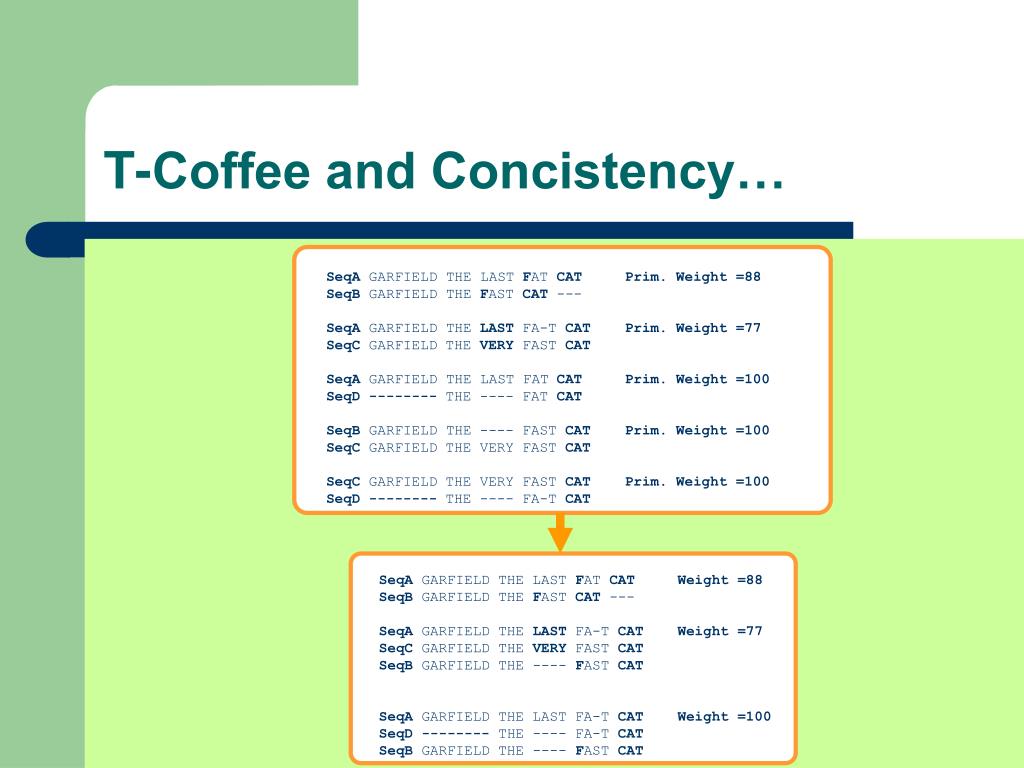 T-Coffee and Concistency…

SeqA GARFIELD THE LAST FAT CAT Prim. Weight =88
SeqB GARFIELD THE FAST CAT ---

SeqA GARFIELD THE LAST FA-T CAT Prim. Weight =77
SeqC GARFIELD THE VERY FAST CAT

SeqA GARFIELD THE LAST FAT CAT Prim. Weight =100
SeqD -------- THE ---- FAT CAT

SeqB GARFIELD THE ---- FAST CAT Prim. Weight =100
SeqC GARFIELD THE VERY FAST CAT

SeqC GARFIELD THE VERY FAST CAT Prim. Weight =100
SeqD -------- THE ---- FA-T CAT

SeqA GARFIELD THE LAST FAT CAT Weight =88
SeqB GARFIELD THE FAST CAT ---

SeqA GARFIELD THE LAST FA-T CAT Weight =77
SeqC GARFIELD THE VERY FAST CAT
SeqB GARFIELD THE ---- FAST CAT

SeqA GARFIELD THE LAST FA-T CAT Weight =100
SeqD -------- THE ---- FA-T CAT
SeqB GARFIELD THE ---- FAST CAT